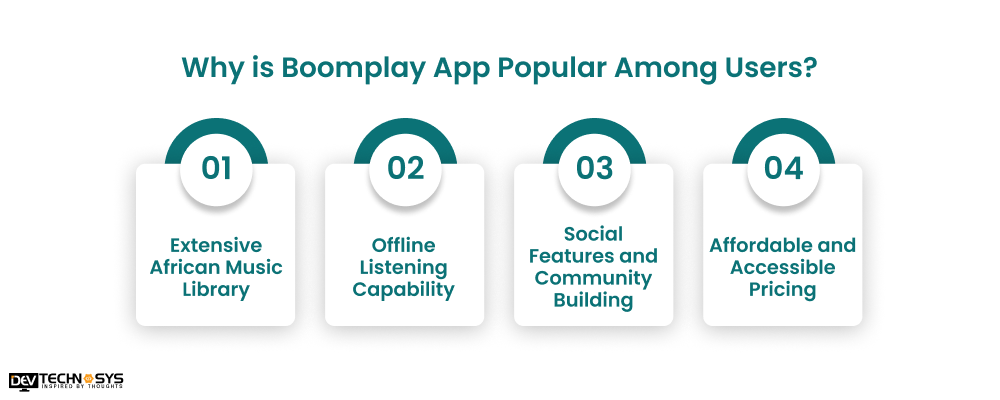 Why is Boomplay App Popular Among Users?

01

Extensive African Music Library

02

Offline Listening Capability

03

Social Features and Community Building

04

Affordable and Accessible Pricing

DEV TECHNOSYS
INSPIRED BY THOUGHTS